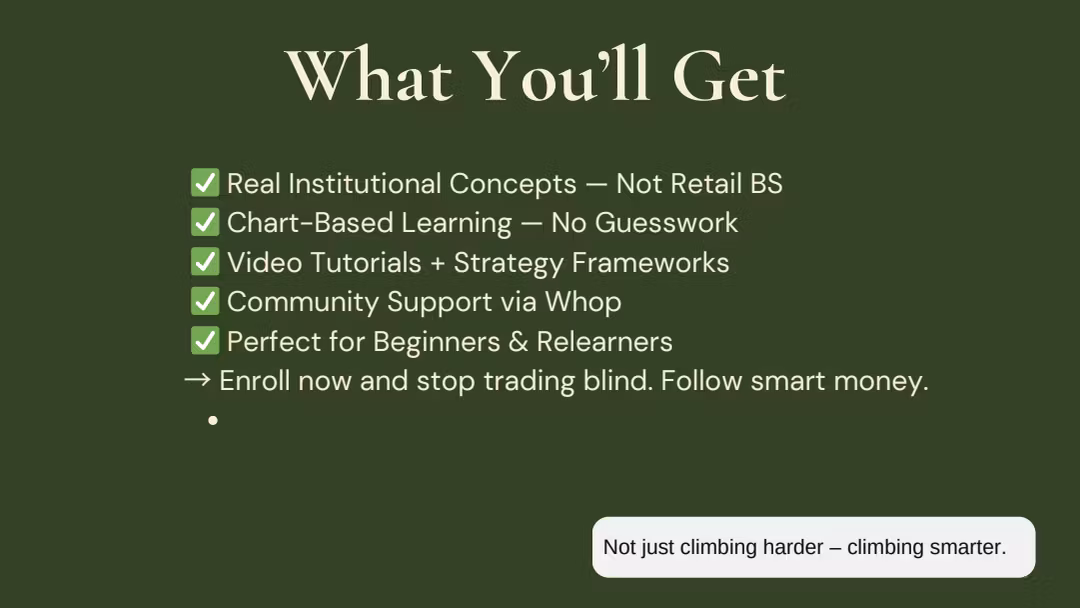 What You'll Get

✅ Real Institutional Concepts — Not Retail BS
✅ Chart-Based Learning — No Guesswork
✅ Video Tutorials + Strategy Frameworks
✅ Community Support via Whop
✅ Perfect for Beginners & Relearners
→ Enroll now and stop trading blind. Follow smart money.
•

Not just climbing harder – climbing smarter.